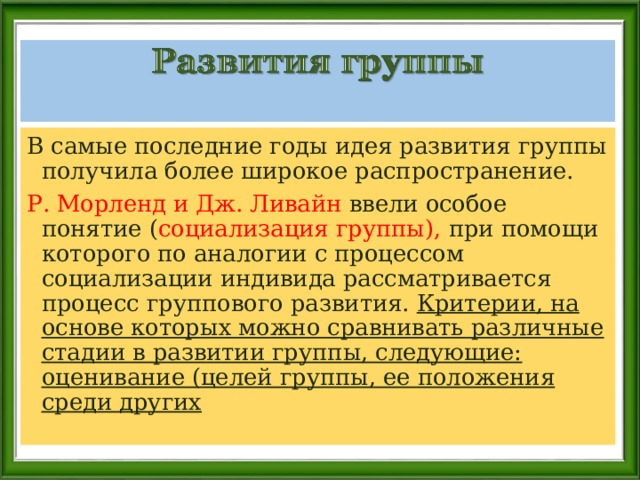 Развития группы

В самые последние годы идея развития группы получила более широкое распространение.

Р. Морленд и Дж. Ливайн ввели особое понятие (социализация группы), при помощи которого по аналогии с процессом социализации индивида рассматривается процесс группового развития. Критерии, на основе которых можно сравнивать различные стадии в развитии группы, следующие: оценивание (целей группы, ее положения среди других